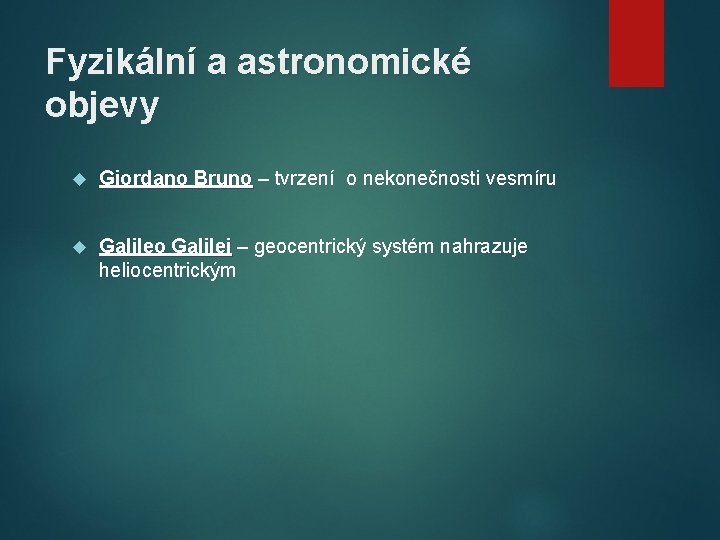 Fyzikální a astronomické objevy

Giordano Bruno – tvrzení o nekonečnosti vesmíru

Galileo Galilei – geocentrický systém nahrazuje heliocentrickým